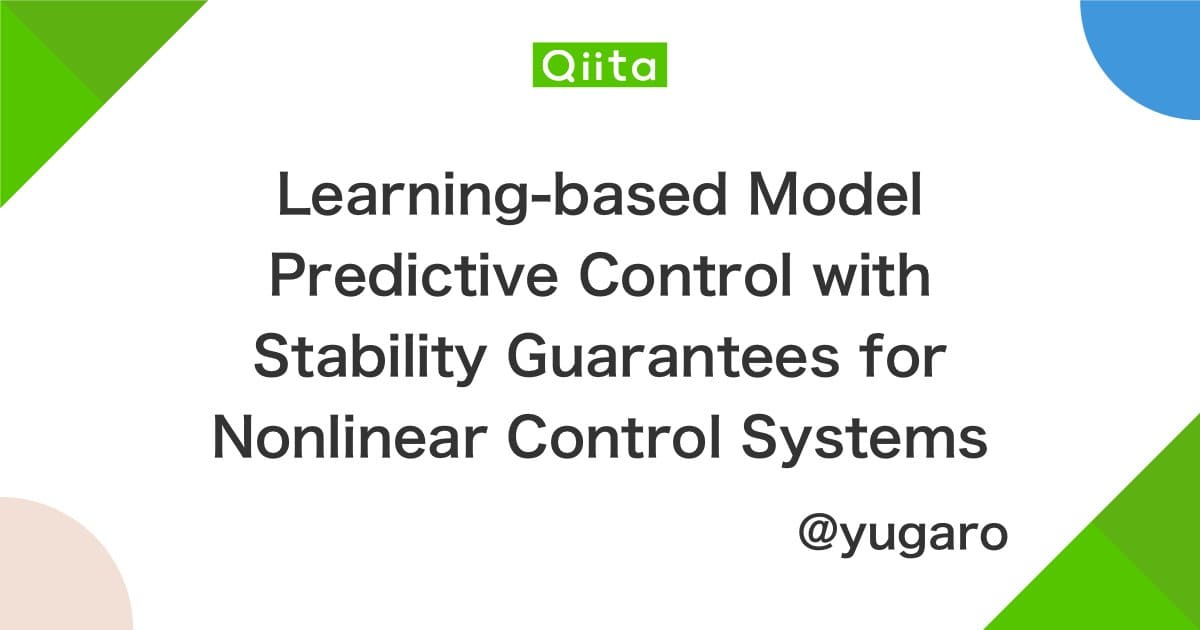 Qiita

Learning-based Model Predictive Control with Stability Guarantees for Nonlinear Control Systems

@yugaro